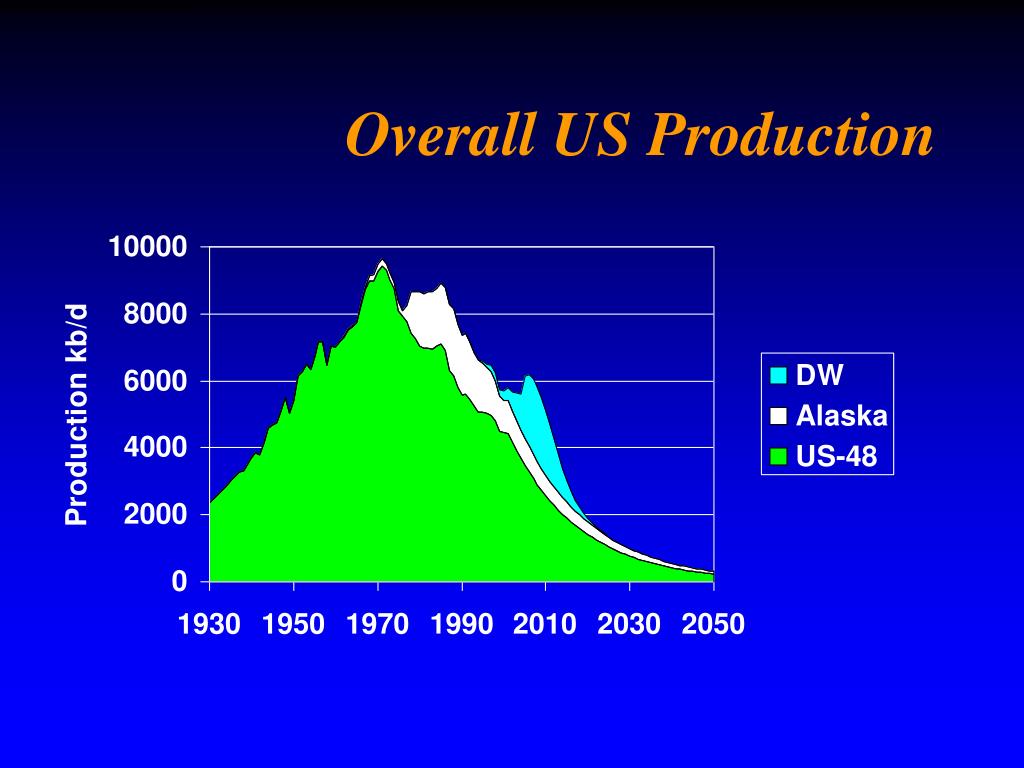 Overall US Production

Production kb/d

10000
8000
6000
4000
2000
0

1930 1950 1970 1990 2010 2030 2050

DW
Alaska
US-48